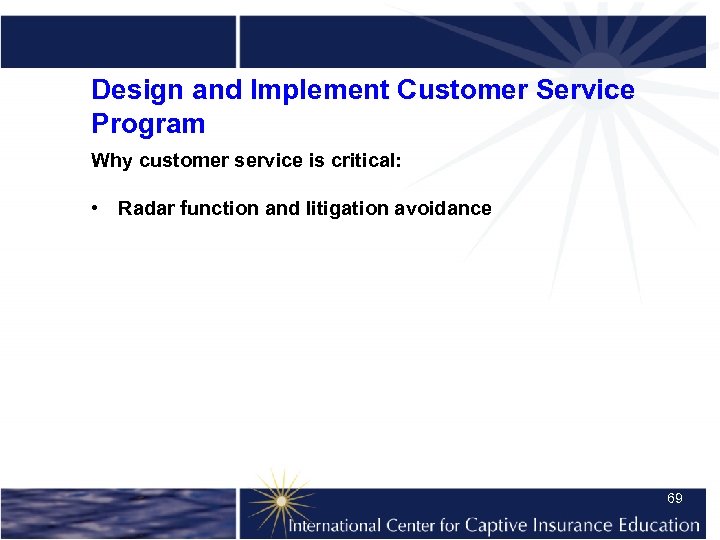 Design and Implement Customer Service Program

Why customer service is critical:

• Radar function and litigation avoidance

69

International Center for Captive Insurance Education